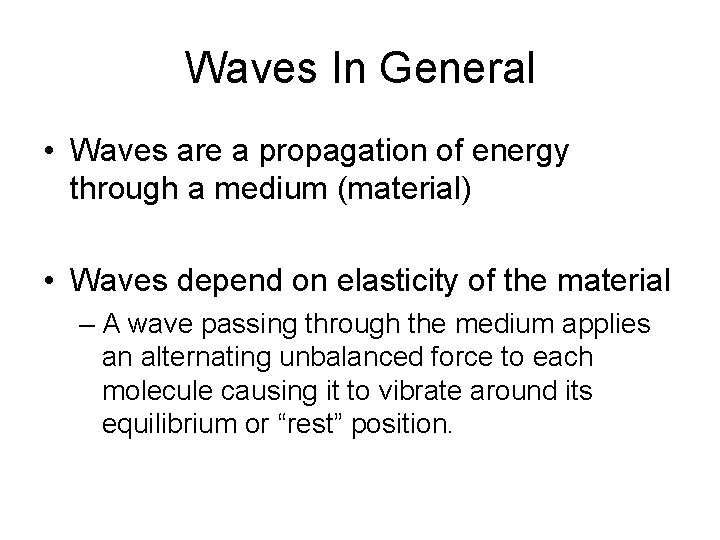 Waves In General

• Waves are a propagation of energy through a medium (material)

• Waves depend on elasticity of the material

– A wave passing through the medium applies an alternating unbalanced force to each molecule causing it to vibrate around its equilibrium or “rest” position.